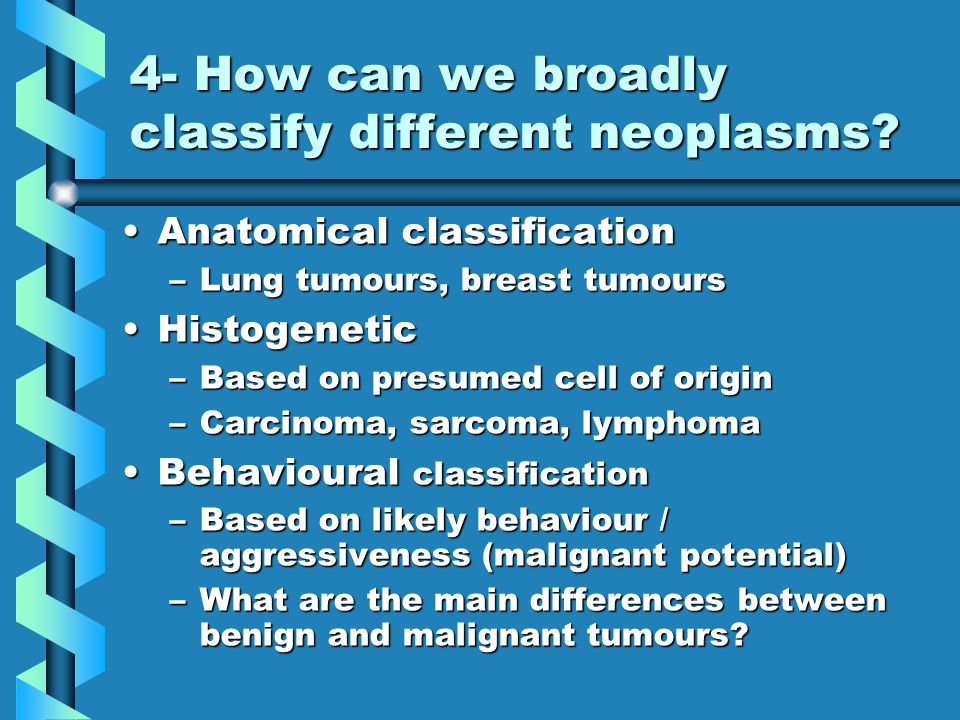 4- How can we broadly classify different neoplasms?

• Anatomical classification
– Lung tumours, breast tumours
• Histogenetic
– Based on presumed cell of origin
– Carcinoma, sarcoma, lymphoma
• Behavioural classification
– Based on likely behaviour / aggressiveness (malignant potential)
– What are the main differences between benign and malignant tumours?